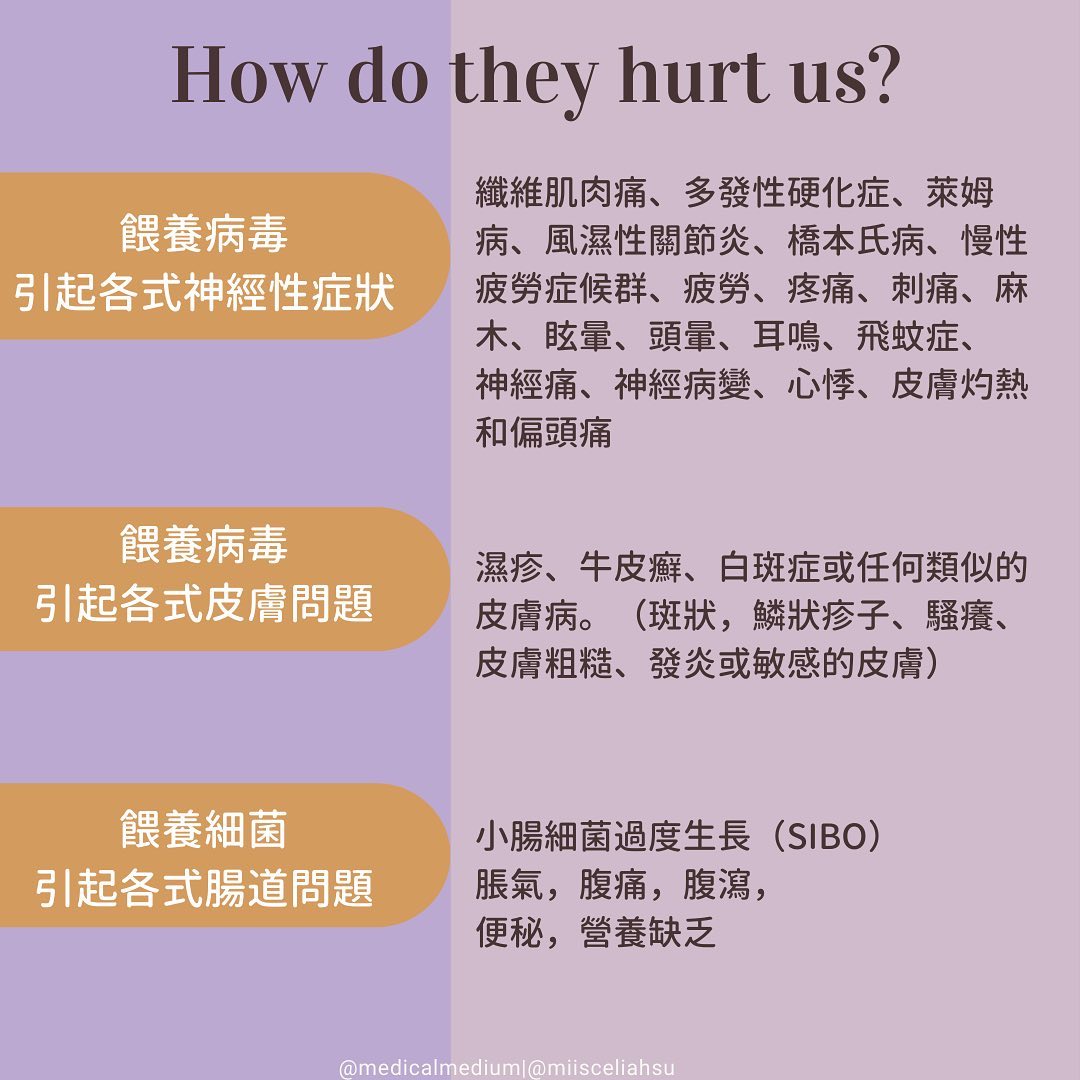 How do they hurt us?

餵養病毒
引起各式神經性症狀

纖維肌肉痛、多發性硬化症、萊姆病、風濕性關節炎、橋本氏病、慢性疲勞症候群、疲勞、疼痛、刺痛、麻木、眩暈、頭暈、耳鳴、飛蚊症、神經痛、神經病變、心悸、皮膚灼熱和偏頭痛

餵養病毒
引起各式皮膚問題

濕疹、牛皮癬、白斑症或任何類似的皮膚病。（斑狀，鱗狀疹子、騷癢、皮膚粗糙、發炎或敏感的皮膚）

餵養細菌
引起各式腸道問題

小腸細菌過度生長（SIBO）
脹氣，腹痛，腹瀉，
便秘，營養缺乏

@medicalmedium|@miisceliahsu